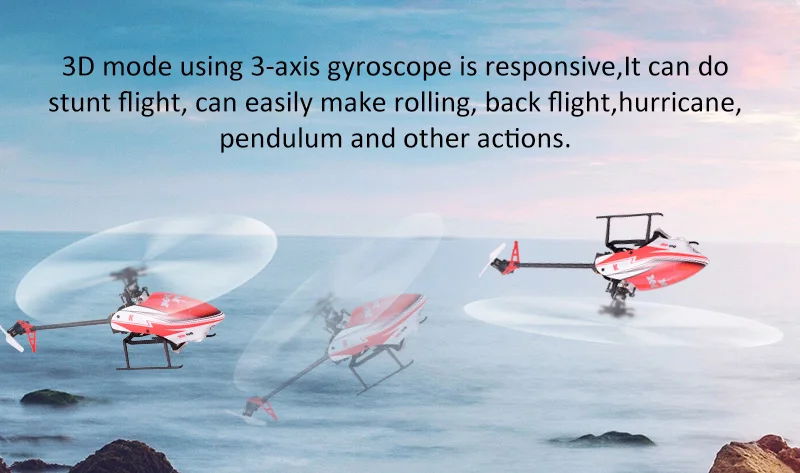 3D mode using 3-axis gyroscope is responsive,It can do stunt flight, can easily make rolling, back flight,hurricane, pendulum and other actions.